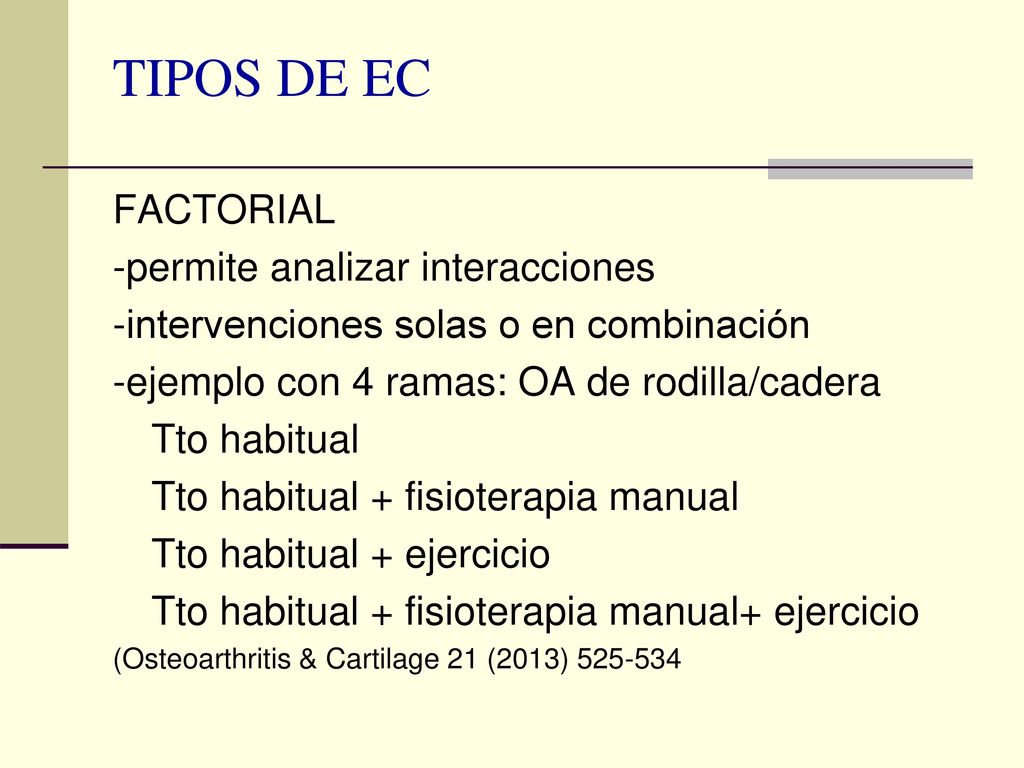 TIPOS DE EC

FACTORIAL
-permite analizar interacciones
-intervenciones solas o en combinación
-ejemplo con 4 ramas: OA de rodilla/cadera
Tto habitual
Tto habitual + fisioterapia manual
Tto habitual + ejercicio
Tto habitual + fisioterapia manual+ ejercicio
(Osteoarthritis & Cartilage 21 (2013) 525-534